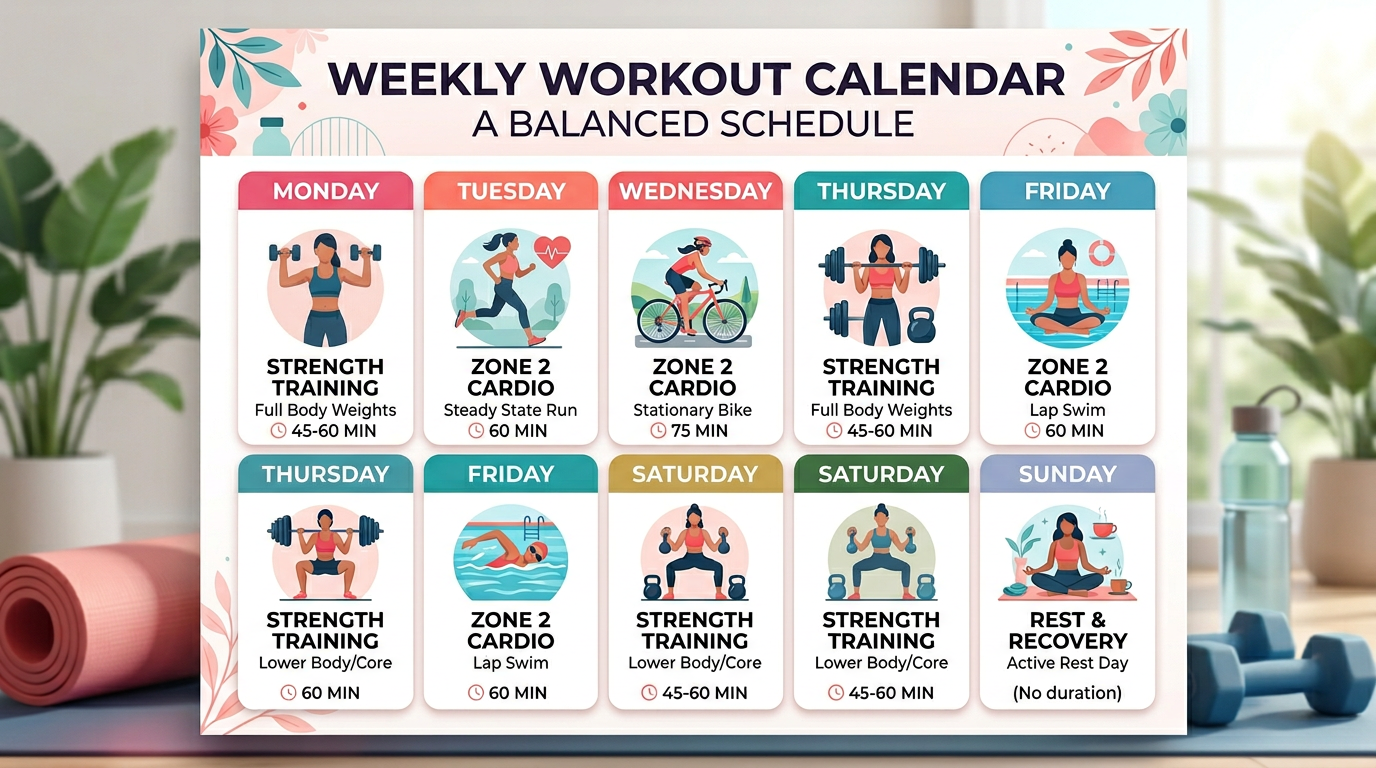 WEEKLY WORKOUT CALENDAR
A BALANCED SCHEDULE

MONDAY
STRENGTH TRAINING
Full Body Weights
45-60 MIN

TUESDAY
ZONE 2 CARDIO
Steady State Run
60 MIN

WEDNESDAY
ZONE 2 CARDIO
Stationary Bike
75 MIN

THURSDAY
STRENGTH TRAINING
Full Body Weights
45-60 MIN

FRIDAY
ZONE 2 CARDIO
Lap Swim
60 MIN

THURSDAY
STRENGTH TRAINING
Lower Body/Core
60 MIN

FRIDAY
ZONE 2 CARDIO
Lap Swim
60 MIN

SATURDAY
STRENGTH TRAINING
Lower Body/Core
45-60 MIN

SATURDAY
STRENGTH TRAINING
Lower Body/Core
45-60 MIN

SUNDAY
REST & RECOVERY
Active Rest Day
(No duration)